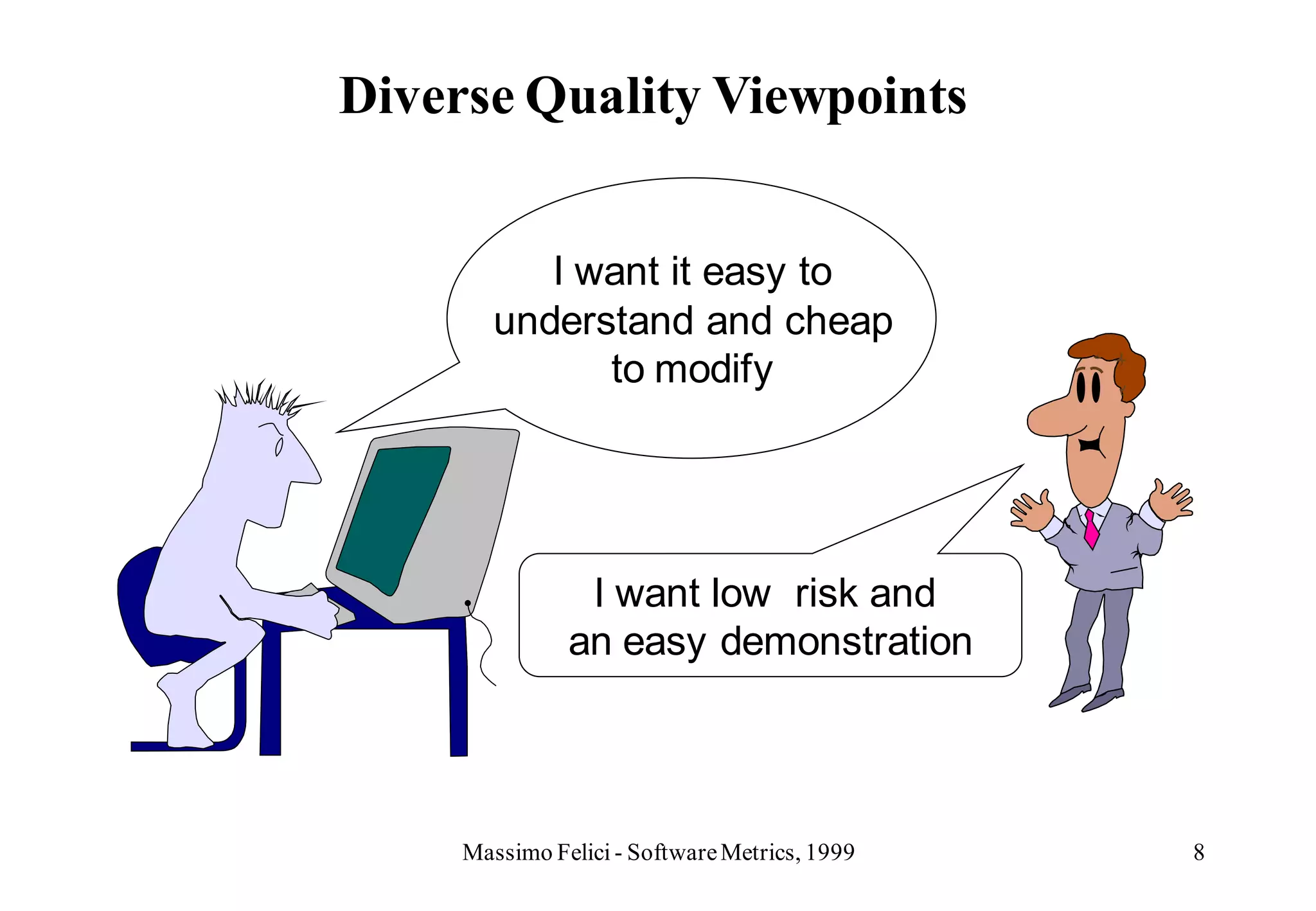 Diverse Quality Viewpoints

I want it easy to understand and cheap to modify

I want low risk and an easy demonstration

Massimo Felici - Software Metrics, 1999

8